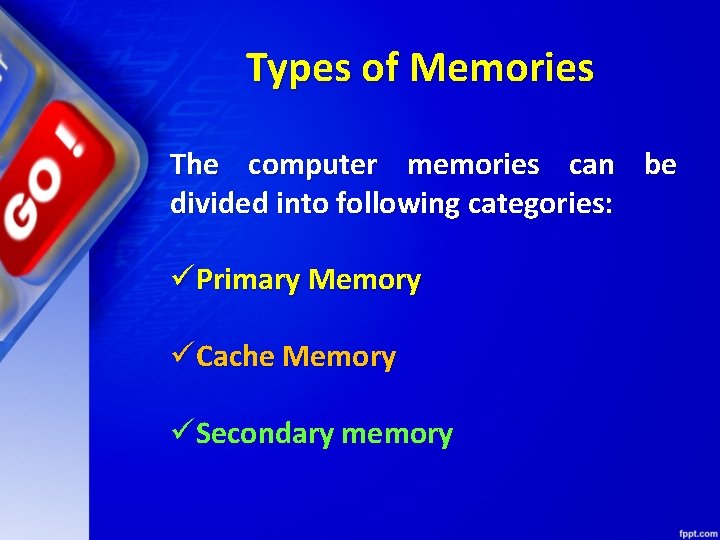 GO !

Types of Memories

The computer memories can be divided into following categories:

✓Primary Memory

✓Cache Memory

✓Secondary memory

fppt.com